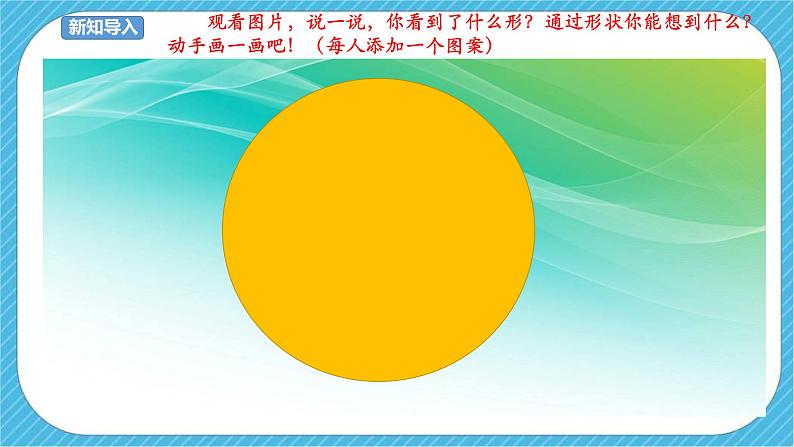 新知导入

观看图片，说一说，你看到了什么形？通过形状你能想到什么？动手画一画吧！（每人添加一个图案）